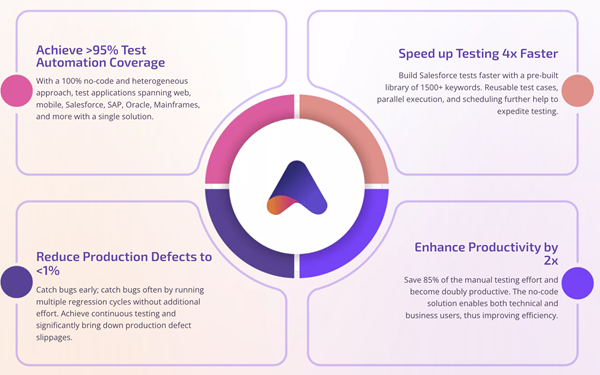 Achieve >95% Test Automation Coverage

With a 100% no-code and heterogeneous approach, test applications spanning web, mobile, Salesforce, SAP, Oracle, Mainframes, and more with a single solution.

Speed up Testing 4x Faster

Build Salesforce tests faster with a pre-built library of 1500+ keywords. Reusable test cases, parallel execution, and scheduling further help to expedite testing.

Reduce Production Defects to <1%

Catch bugs early; catch bugs often by running multiple regression cycles without additional effort. Achieve continuous testing and significantly bring down production defect slippages.

Enhance Productivity by 2x

Save 85% of the manual testing effort and become doubly productive. The no-code solution enables both technical and business users, thus improving efficiency.